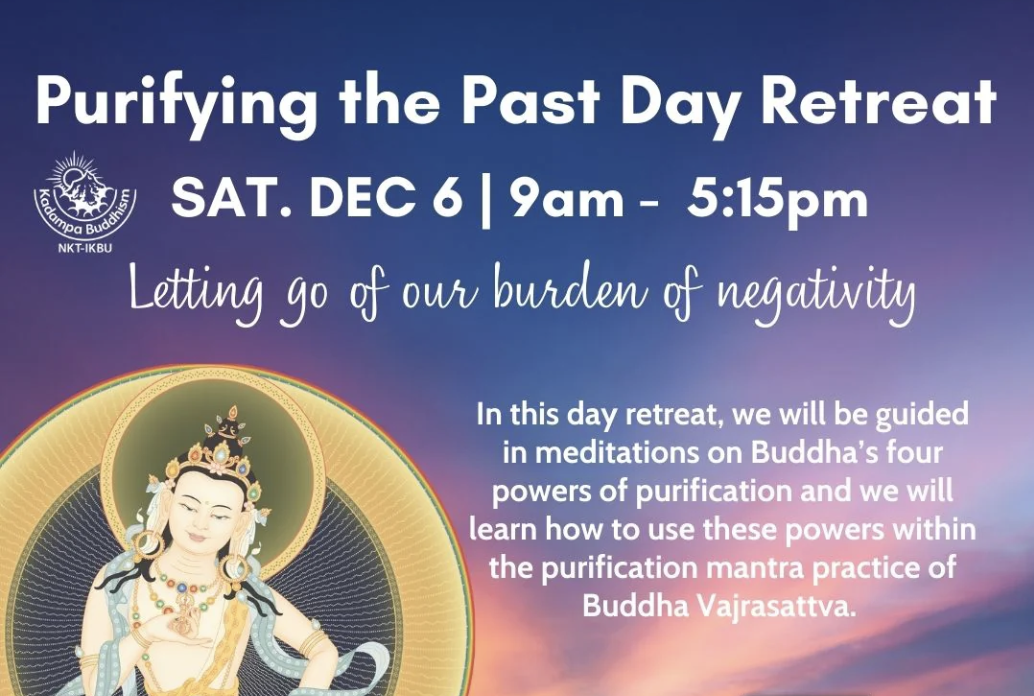 Purifying the Past Day Retreat

Kadampa Buddhism
NKT-IKBU

SAT. DEC 6 | 9am - 5:15pm

Letting go of our burden of negativity

In this day retreat, we will be guided in meditations on Buddha's four powers of purification and we will learn how to use these powers within the purification mantra practice of Buddha Vajrasattva.